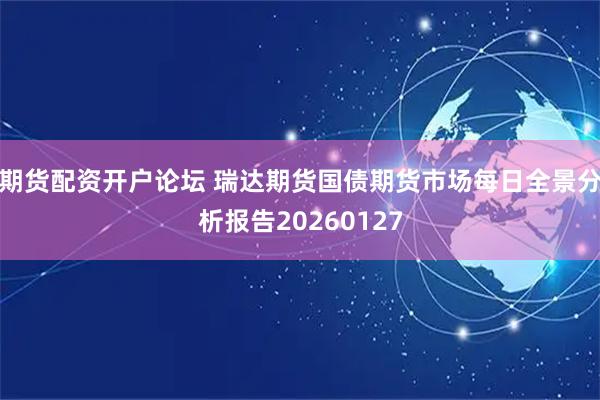 期货配资开户论坛 瑞达期货国债期货市场每日全景分析报告20260127